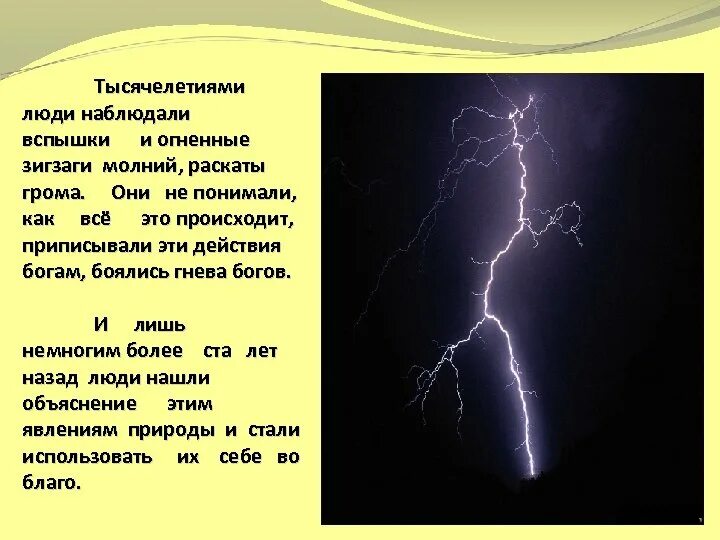 Тысячелетиями люди наблюдали вспышки и огненные зигзаги молний, раскаты грома. Они не понимали, как всё это происходит, приписывали эти действия богам, боялись гнева богов.

И лишь немногим более ста лет назад люди нашли объяснение этим явлениям природы и стали использовать их себе во благо.